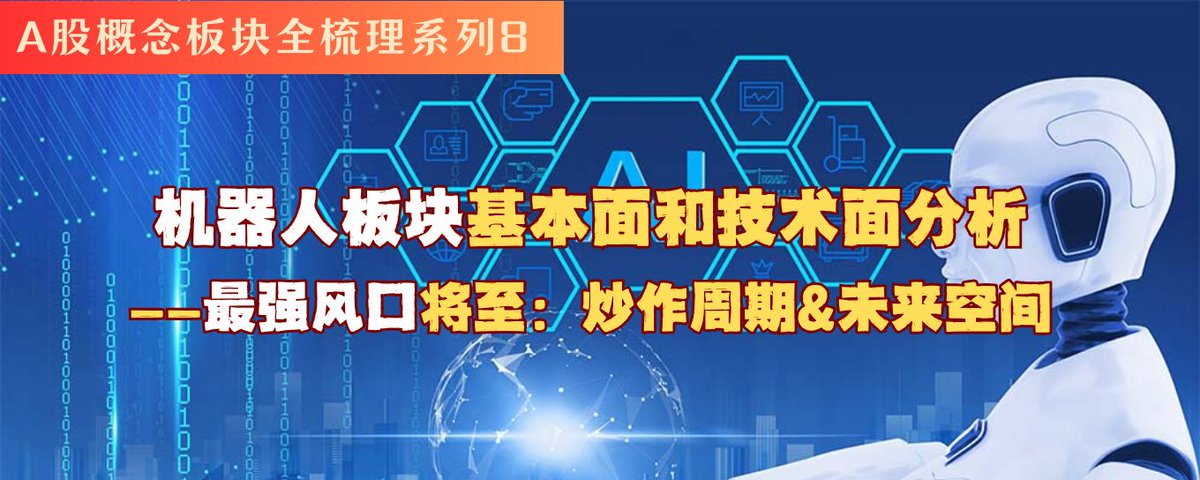 A股概念板块全梳理系列8

AI

机器人板块基本面和技术面分析

——最强风口将至：炒作周期&未来空间